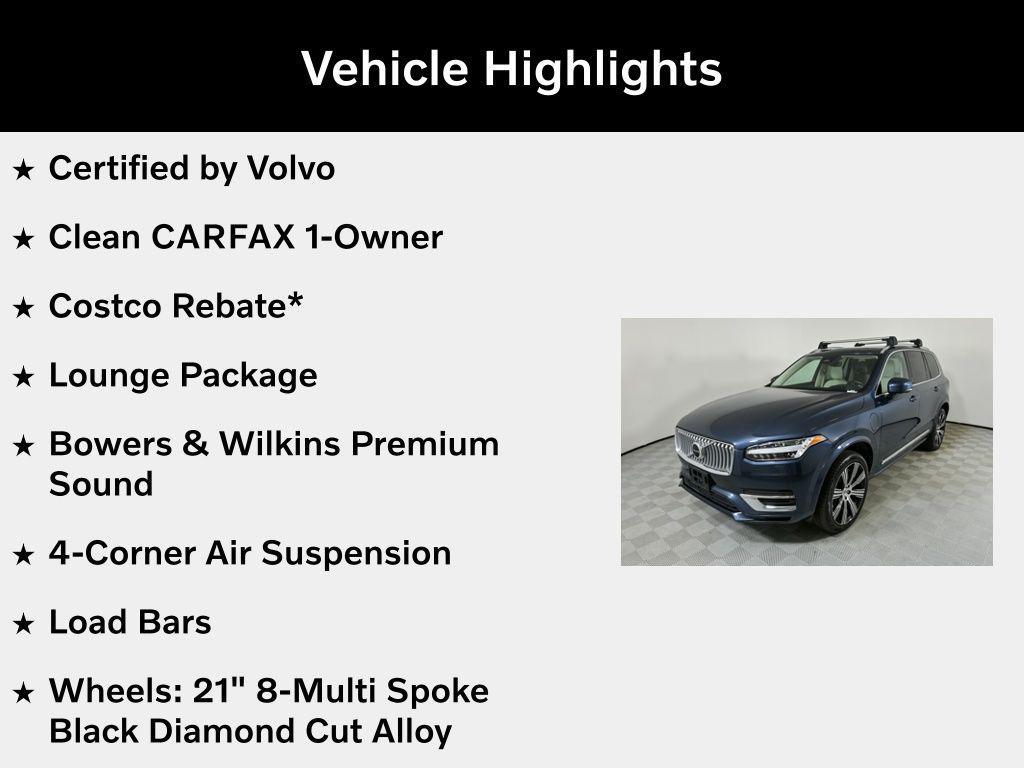 Vehicle Highlights

★ Certified by Volvo

★ Clean CARFAX 1-Owner

★ Costco Rebate*

★ Lounge Package

★ Bowers & Wilkins Premium Sound

★ 4-Corner Air Suspension

★ Load Bars

★ Wheels: 21" 8-Multi Spoke Black Diamond Cut Alloy